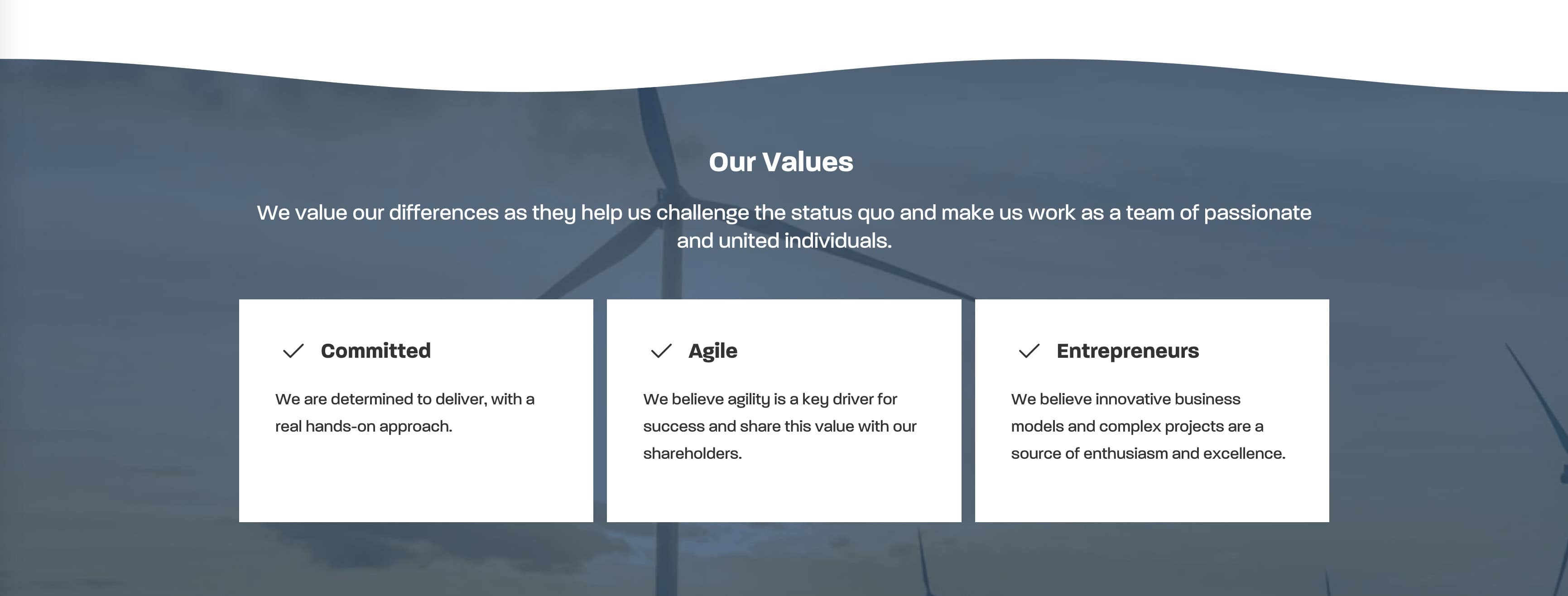 Our Values

We value our differences as they help us challenge the status quo and make us work as a team of passionate and united individuals.

Committed

We are determined to deliver, with a real hands-on approach.

Agile

We believe agility is a key driver for success and share this value with our shareholders.

Entrepreneurs

We believe innovative business models and complex projects are a source of enthusiasm and excellence.